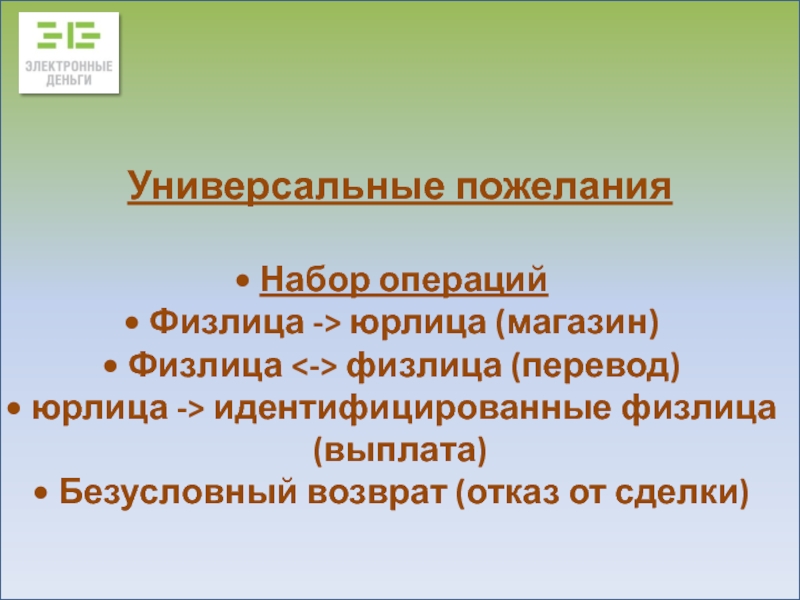 ЭЛЕКТРОННЫЕ ДЕНЬГИ

Универсальные пожелания

• Набор операций
• Физлица -> юрлица (магазин)
• Физлица <-> физлица (перевод)
• юрлица -> идентифицированные физлица (выплата)
• Безусловный возврат (отказ от сделки)